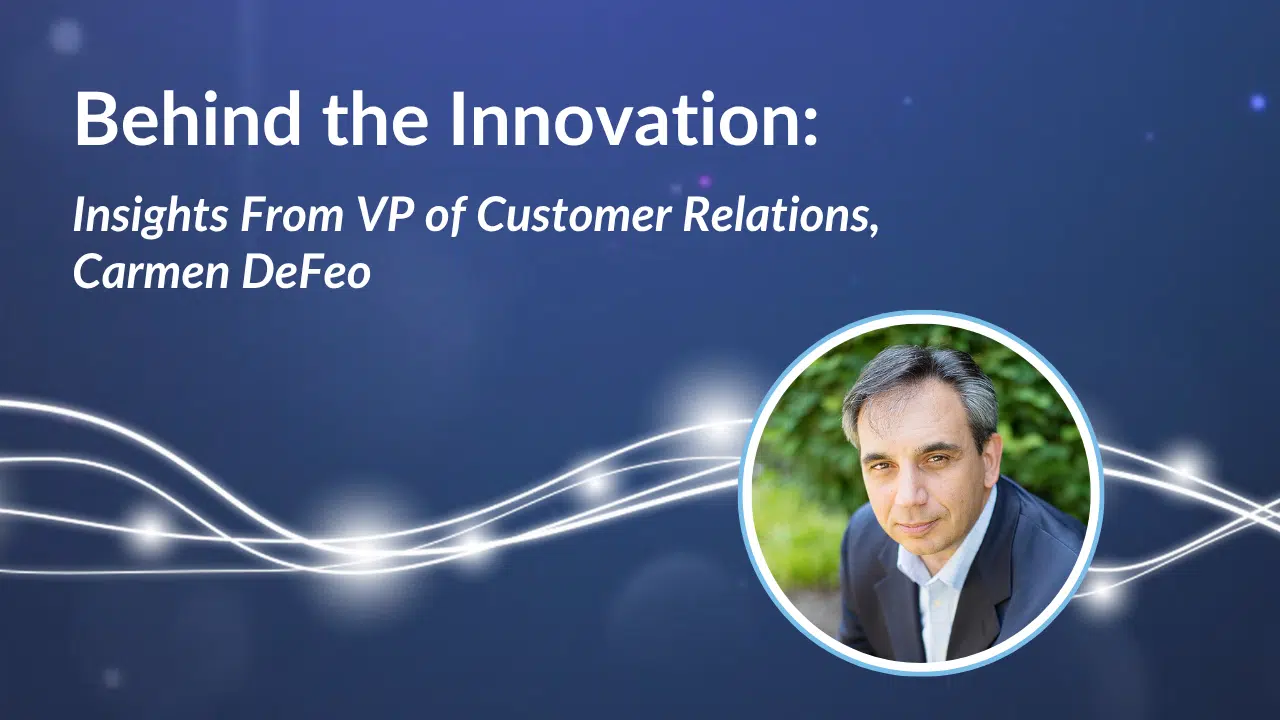 Behind the Innovation:

Insights From VP of Customer Relations, Carmen DeFeo